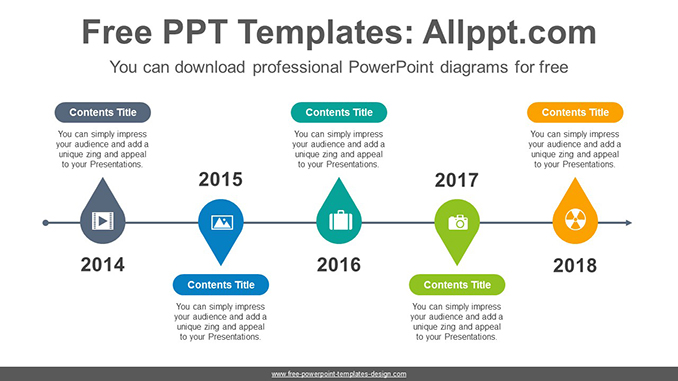 Free PPT Templates: Allppt.com

You can download professional PowerPoint diagrams for free

Contents Title

You can simply impress your audience and add a unique zing and appeal to your Presentations.

2014

2015

Contents Title

You can simply impress your audience and add a unique zing and appeal to your Presentations.

Contents Title

You can simply impress your audience and add a unique zing and appeal to your Presentations.

2016

2017

Contents Title

You can simply impress your audience and add a unique zing and appeal to your Presentations.

Contents Title

You can simply impress your audience and add a unique zing and appeal to your Presentations.

2018

www.free-powerpoint-templates-design.com